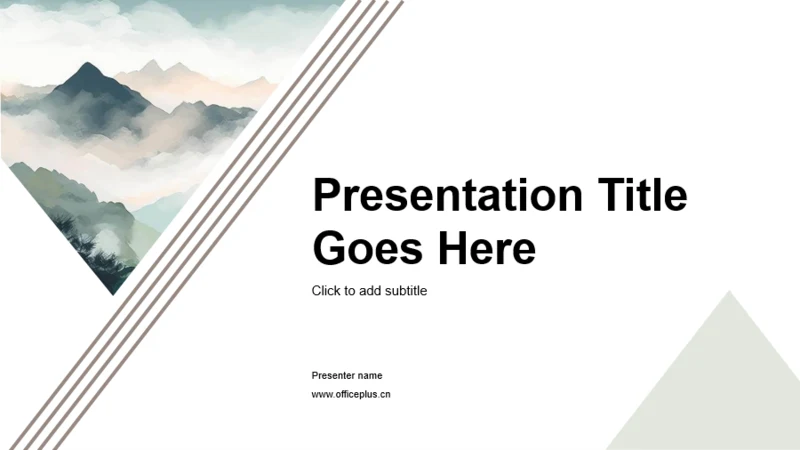 Presentation Title Goes Here

Click to add subtitle

Presenter name

www.officeplus.cn